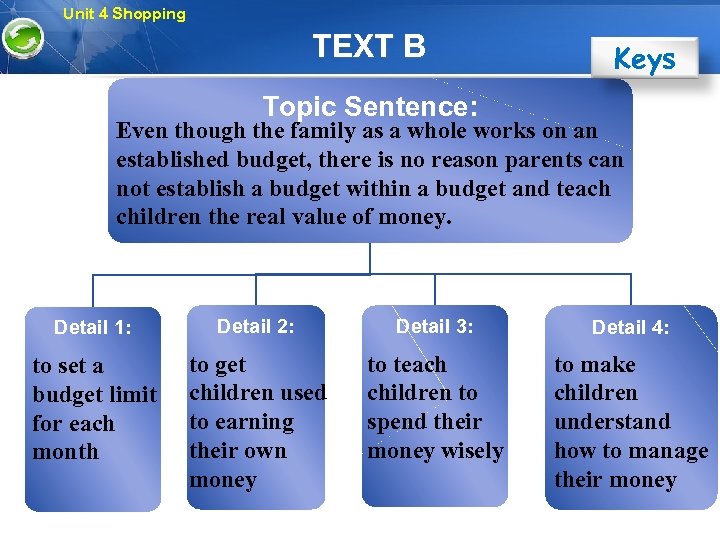 Unit 4 Shopping

TEXT B

Keys

Topic Sentence:

Even though the family as a whole works on an established budget, there is no reason parents can not establish a budget within a budget and teach children the real value of money.

Detail 1:

to set a budget limit for each month

Detail 2:

to get children used to earning their own money

Detail 3:

to teach children to spend their money wisely

Detail 4:

to make children understand how to manage their money